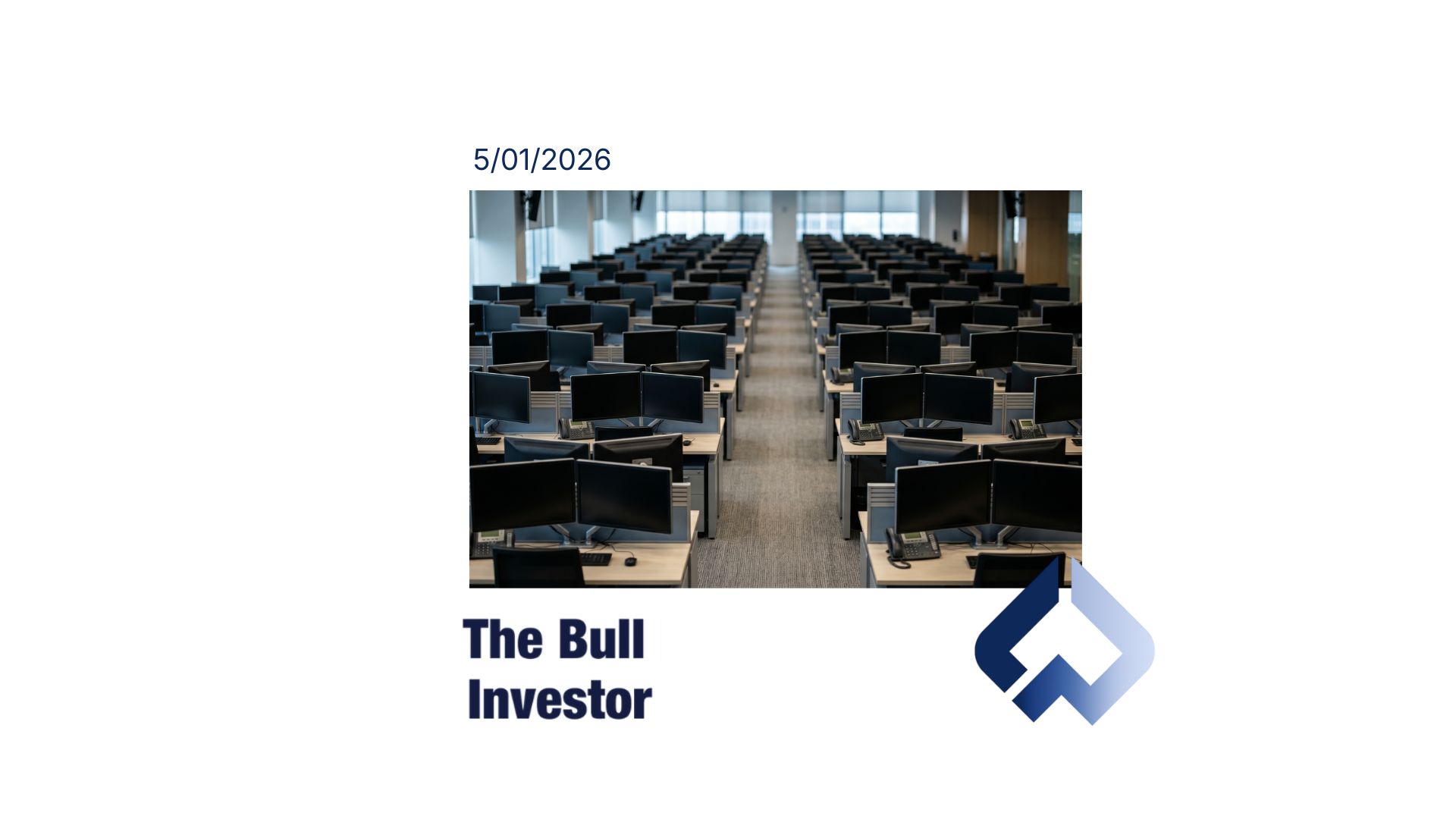 5/01/2026

The Bull Investor